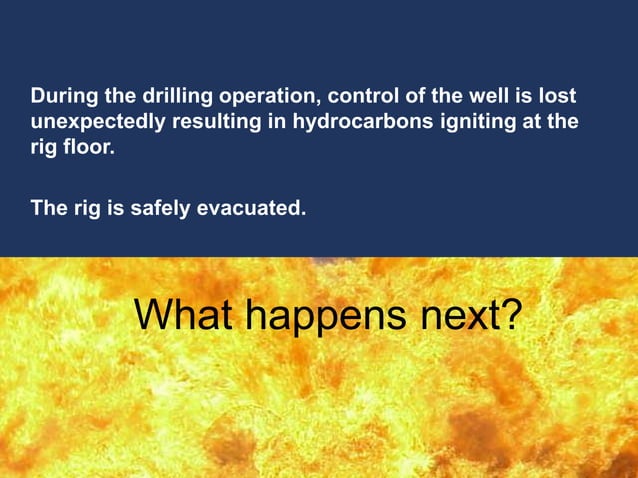 During the drilling operation, control of the well is lost unexpectedly resulting in hydrocarbons igniting at the rig floor.

The rig is safely evacuated.

What happens next?